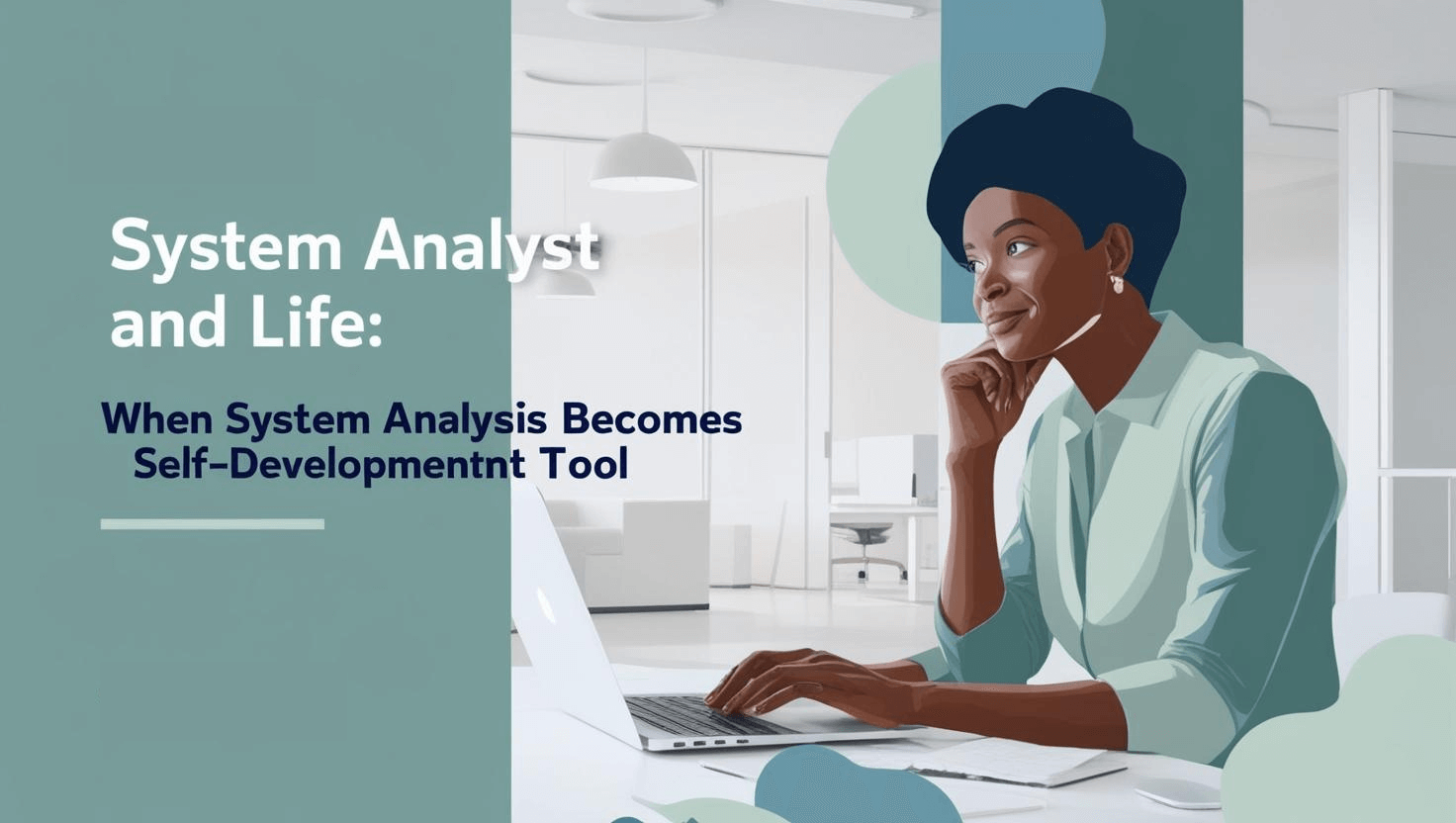 System Analyst and Life:

When System Analysis Becomes Self-Developmentnt Tool